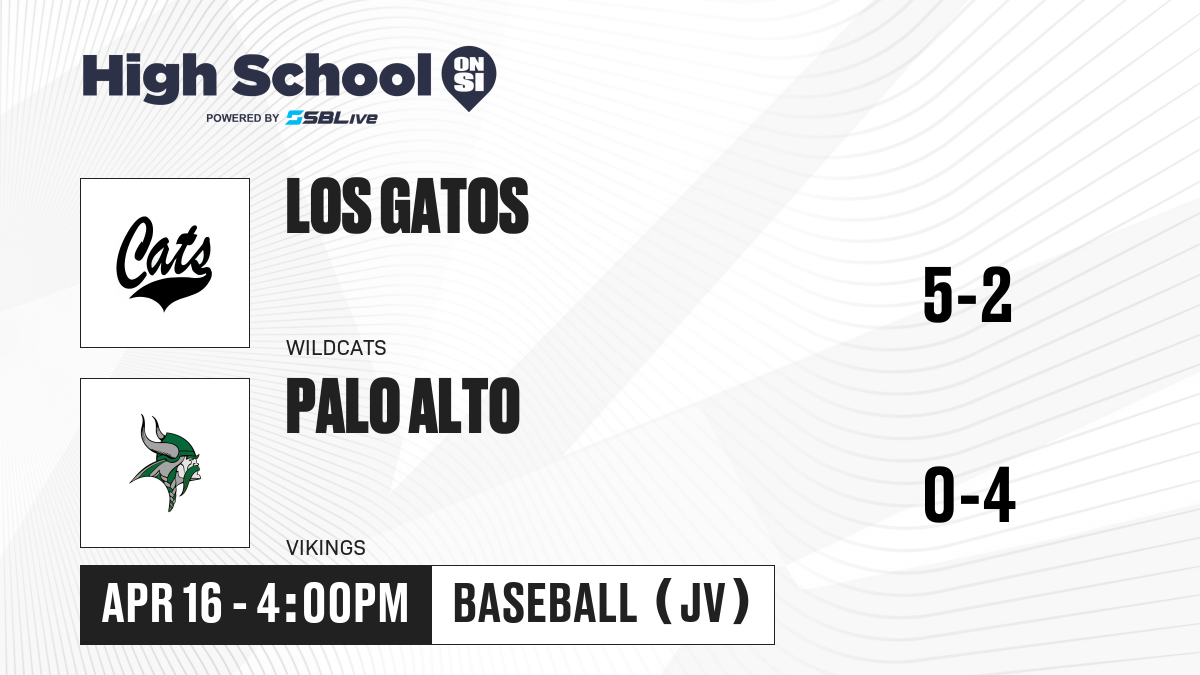 High School ON SI
POWERED BY SBLive

Cats

LOS GATOS

WILDCATS

5-2

PALO ALTO

VIKINGS

0-4

APR 16 - 4:00PM

BASEBALL (JV)